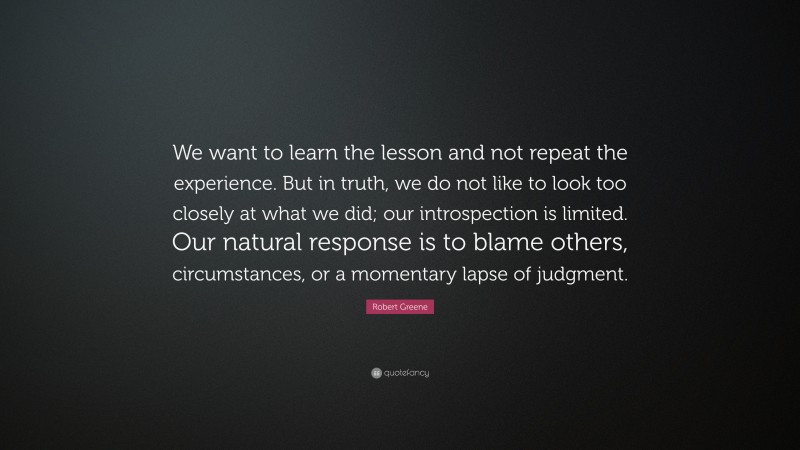 We want to learn the lesson and not repeat the experience. But in truth, we do not like to look too closely at what we did; our introspection is limited. Our natural response is to blame others, circumstances, or a momentary lapse of judgment.

Robert Greene

quotefancy